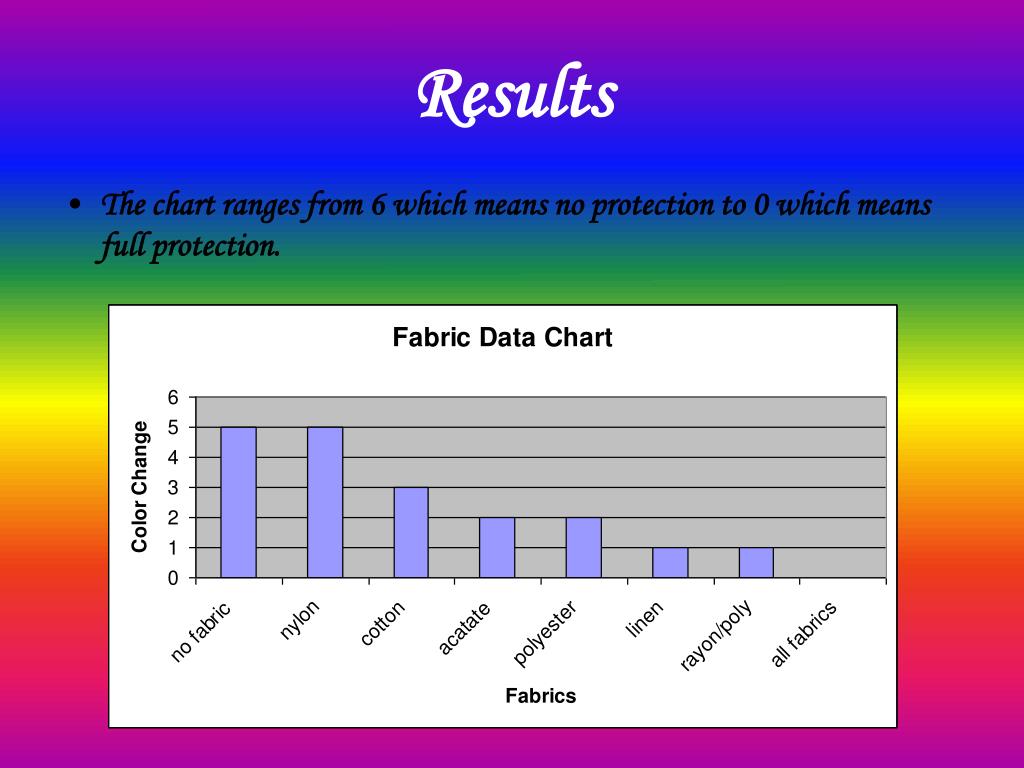 Results

• The chart ranges from 6 which means no protection to 0 which means full protection.

Fabric Data Chart

Color Change

6
5
4
3
2
1
0

no fabric
nylon
cotton
acatate
polyester
linen
rayon/poly
all fabrics

Fabrics